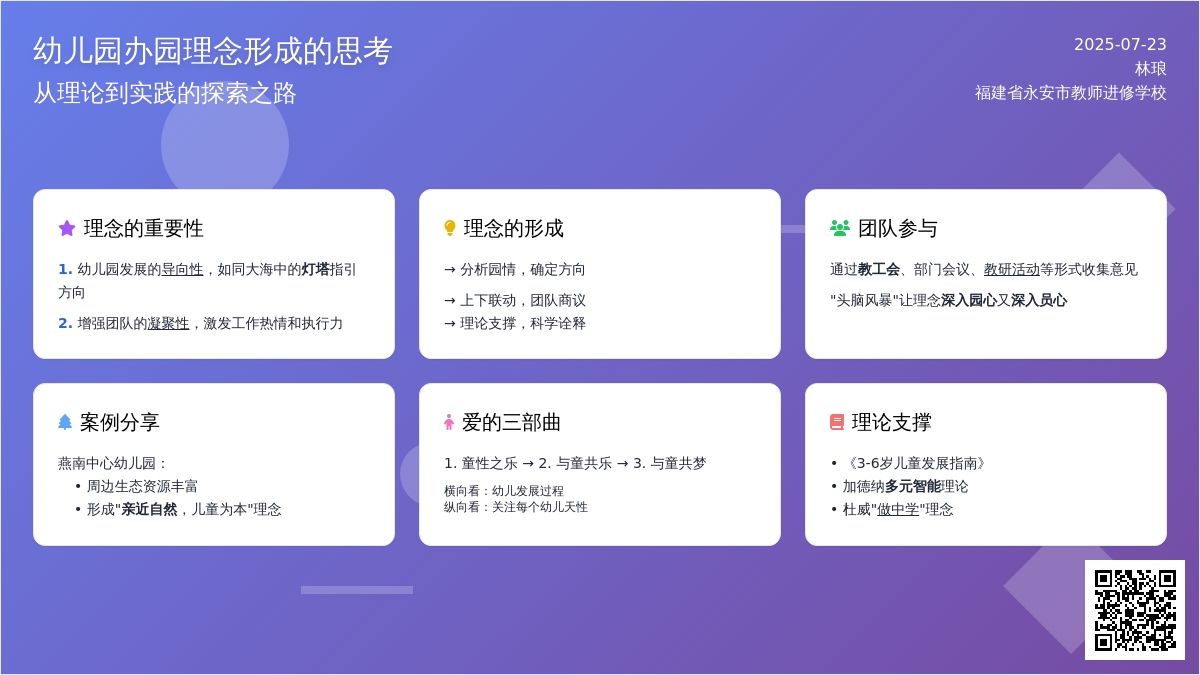 幼儿园办园理念形成的思考
从理论到实践的探索之路

2025-07-23
林琅
福建省永安市教师进修学校

理念的重要性

1. 幼儿园发展的导向性，如同大海中的灯塔指引方向

2. 增强团队的凝聚性，激发工作热情和执行力

理念的形成

→ 分析园情，确定方向

→ 上下联动，团队商议
→ 理论支撑，科学诠释

团队参与

通过教工会、部门会议、教研活动等形式收集意见

"头脑风暴"让理念深入园心又深入员心

案例分享

燕南中心幼儿园：
• 周边生态资源丰富
• 形成"亲近自然，儿童为本"理念

爱的三部曲

1. 童性之乐 → 2. 与童共乐 → 3. 与童共梦

横向看：幼儿发展过程
纵向看：关注每个幼儿天性

理论支撑

• 《3-6岁儿童发展指南》
• 加德纳多元智能理论
• 杜威"做中学"理念